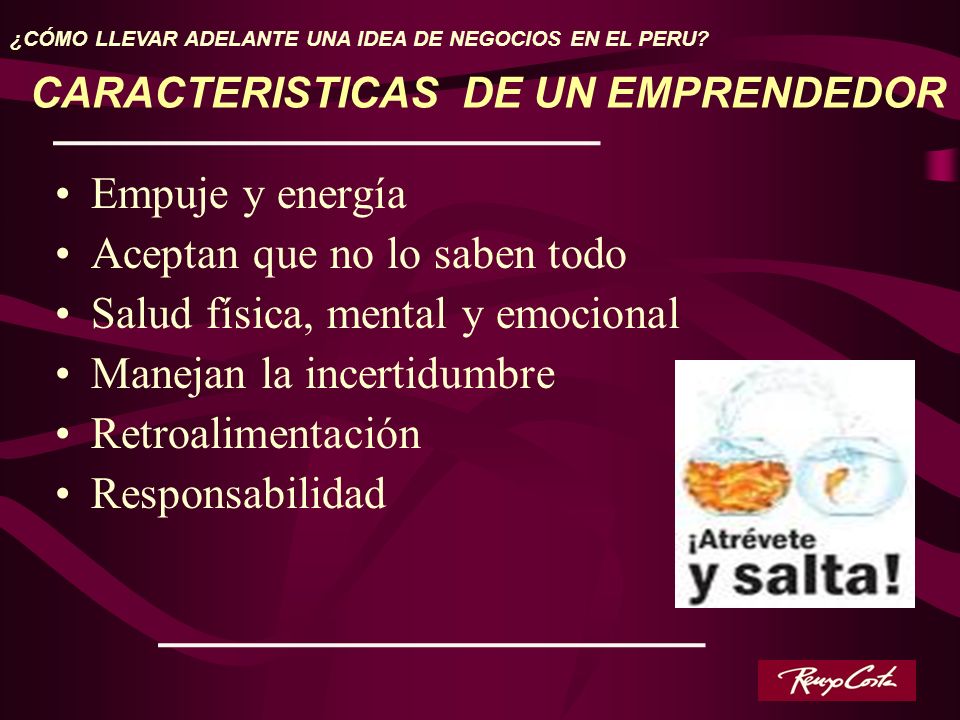 ¿CÓMO LLEVAR ADELANTE UNA IDEA DE NEGOCIOS EN EL PERU?

CARACTERISTICAS DE UN EMPRENDEDOR

• Empuje y energía
• Aceptan que no lo saben todo
• Salud física, mental y emocional
• Manejan la incertidumbre
• Retroalimentación
• Responsabilidad

¡Atrévete y salta!

Renzo Costa